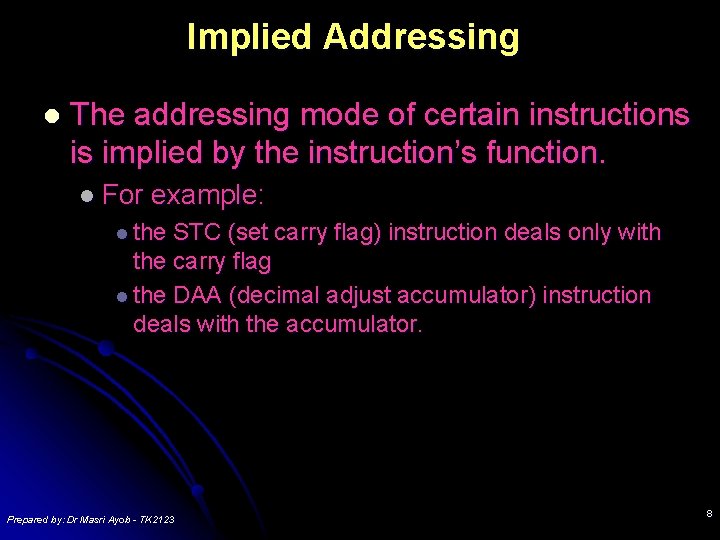 Implied Addressing

The addressing mode of certain instructions is implied by the instruction's function.

For example:

the STC (set carry flag) instruction deals only with the carry flag

the DAA (decimal adjust accumulator) instruction deals with the accumulator.

Prepared by: Dr Masri Ayob - TK2123

8